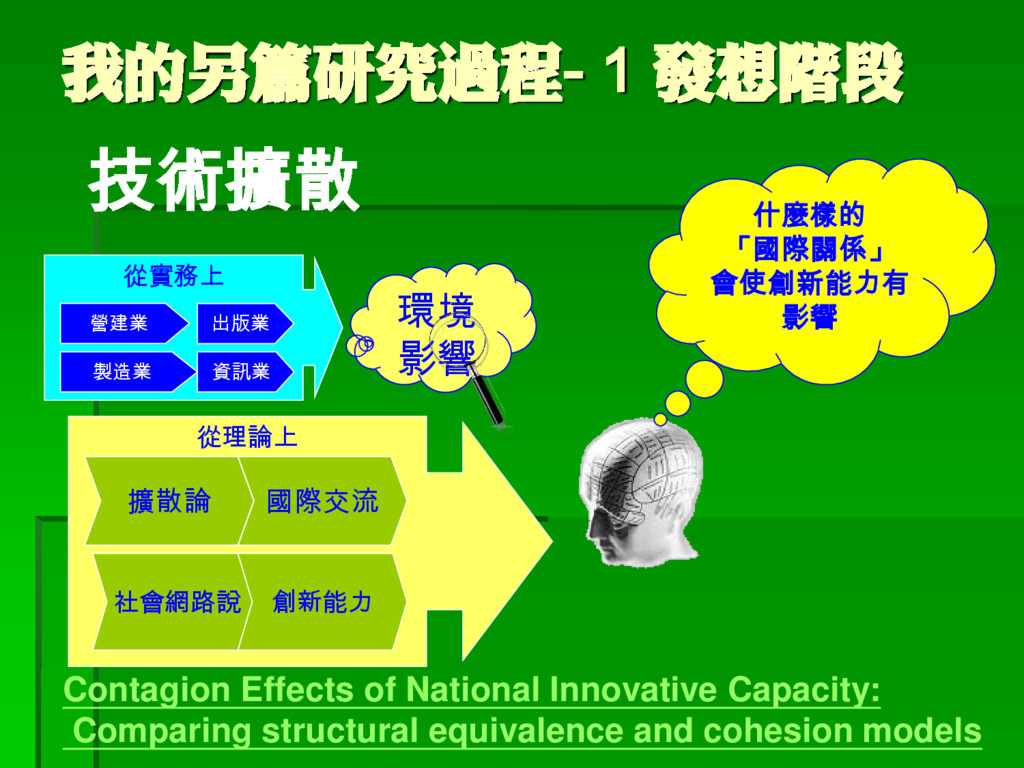 我的另篇研究過程- 1 發想階段

技術擴散

從實務上

營建業

出版業

製造業

資訊業

環境影響

什麼樣的「國際關係」會使創新能力有影響

從理論上

擴散論

國際交流

社會網路說

創新能力

Contagion Effects of National Innovative Capacity: Comparing structural equivalence and cohesion models